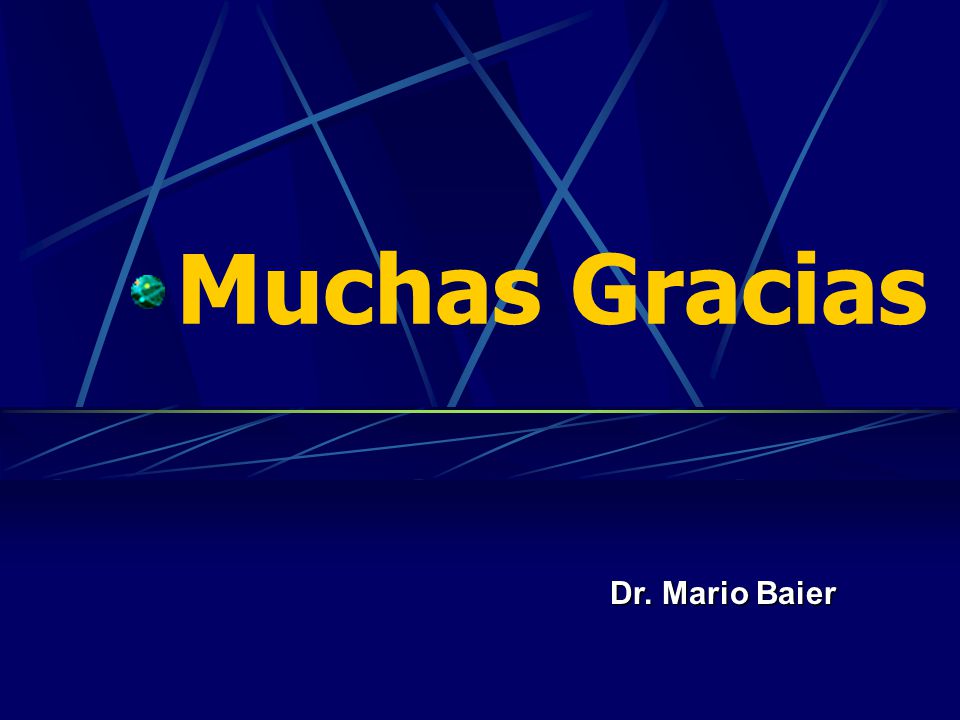 Muchas Gracias

Dr. Mario Baier